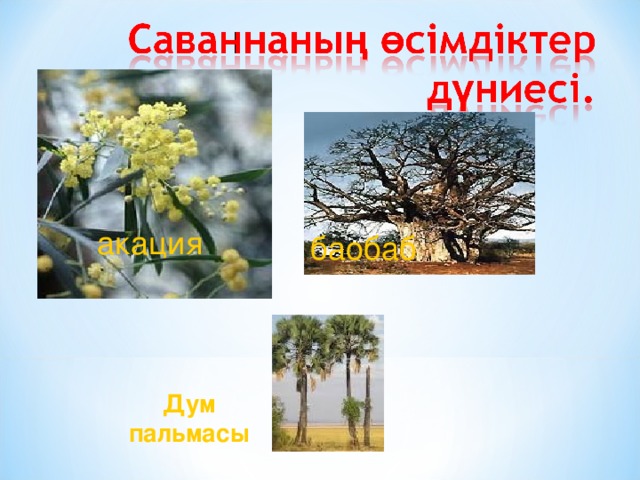 Саваннаның өсімдіктер дүниесі.

акация

баобаб

Дум пальмасы